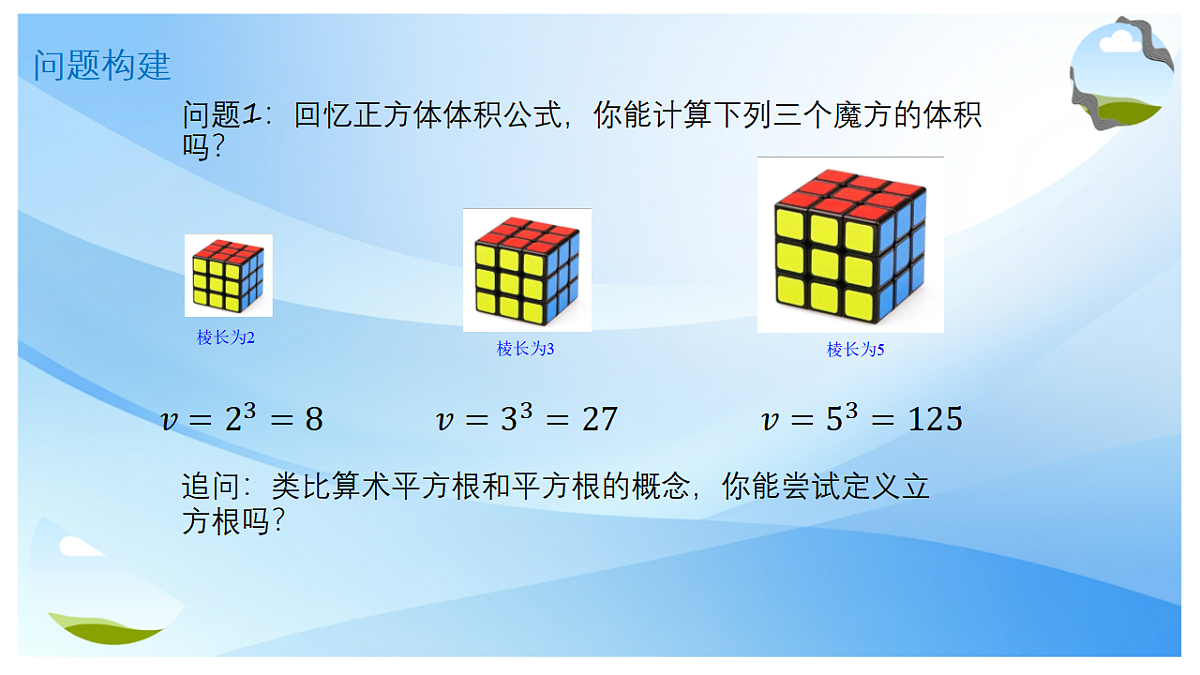 问题构建

问题1：回忆正方体体积公式，你能计算下列三个魔方的体积吗？

棱长为2

棱长为3

棱长为5

$v = 2^3 = 8$　　$v = 3^3 = 27$　　$v = 5^3 = 125$

追问：类比算术平方根和平方根的概念，你能尝试定义立方根吗？